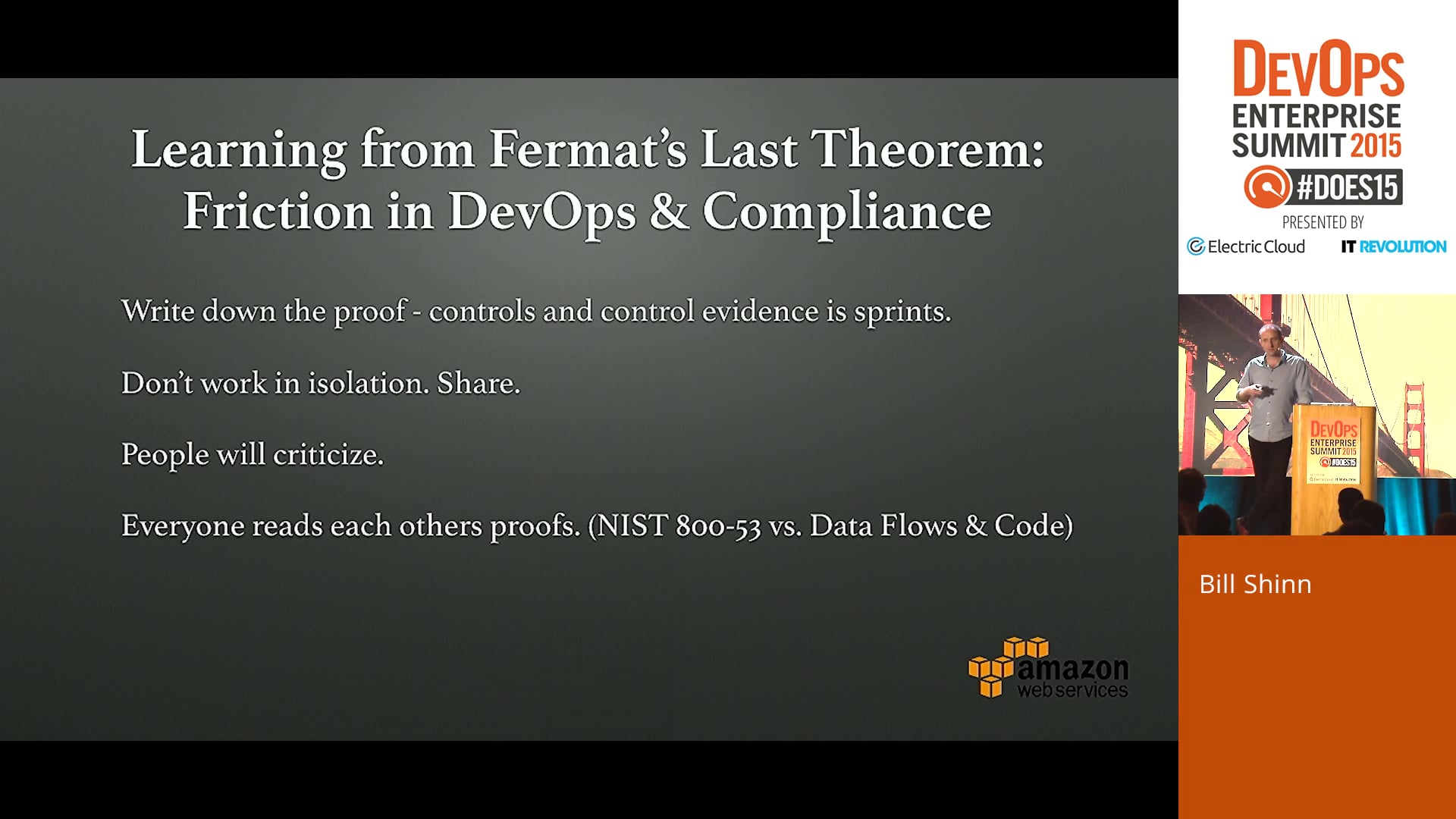 Learning from Fermat's Last Theorem: Friction in DevOps & Compliance

Write down the proof - controls and control evidence is sprints.

Don't work in isolation. Share.

People will criticize.

Everyone reads each others proofs. (NIST 800-53 vs. Data Flows & Code)

amazon web services

DEVOPS ENTERPRISE SUMMIT 2015

#DOES15

PRESENTED BY

Electric Cloud

IT REVOLUTION

DEVOPS ENTERPRISE SUMMIT 2015

#DOES15

Bill Shinn